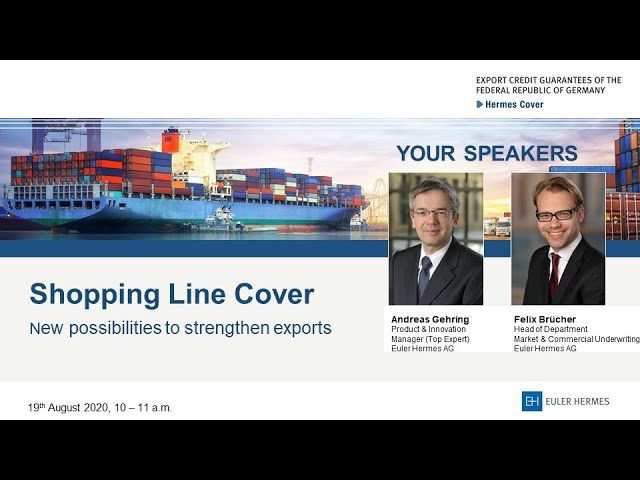 EXPORT CREDIT GUARANTEES OF THE FEDERAL REPUBLIC OF GERMANY
Hermes Cover

YOUR SPEAKERS

Shopping Line Cover
New possibilities to strengthen exports

Andreas Gehring
Product & Innovation Manager (Top Expert)
Euler Hermes AG

Felix Brücher
Head of Department
Market & Commercial Underwriting
Euler Hermes AG

19th August 2020, 10 – 11 a.m.

EH EULER HERMES